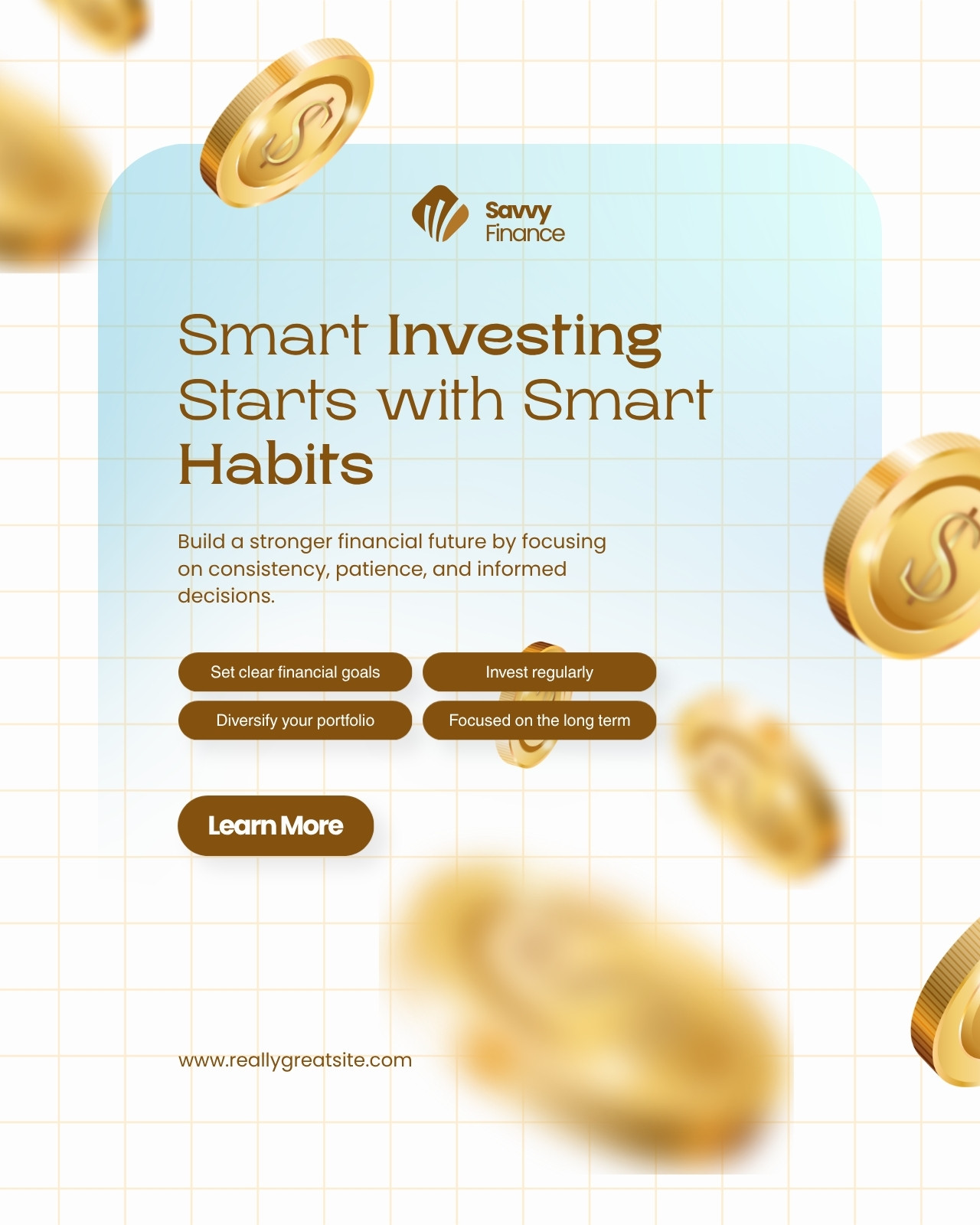 Savvy Finance

Smart Investing Starts with Smart Habits

Build a stronger financial future by focusing on consistency, patience, and informed decisions.

Set clear financial goals
Invest regularly
Diversify your portfolio
Focused on the long term

Learn More

www.reallygreatsite.com